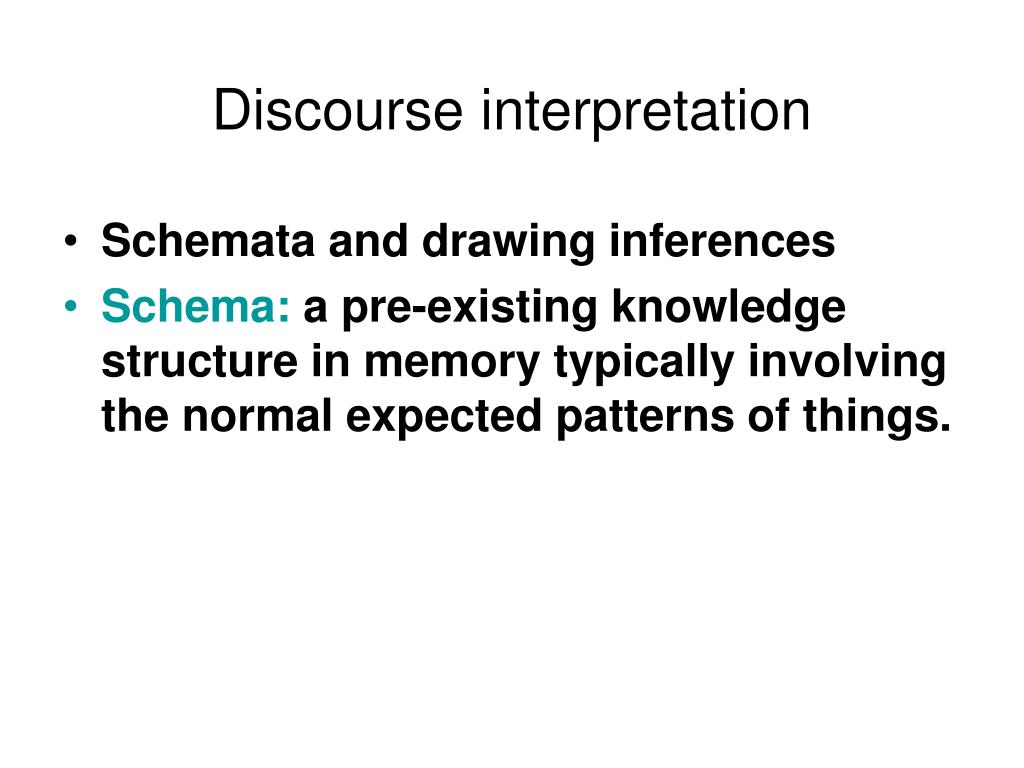 Discourse interpretation

• Schemata and drawing inferences
• Schema: a pre-existing knowledge structure in memory typically involving the normal expected patterns of things.